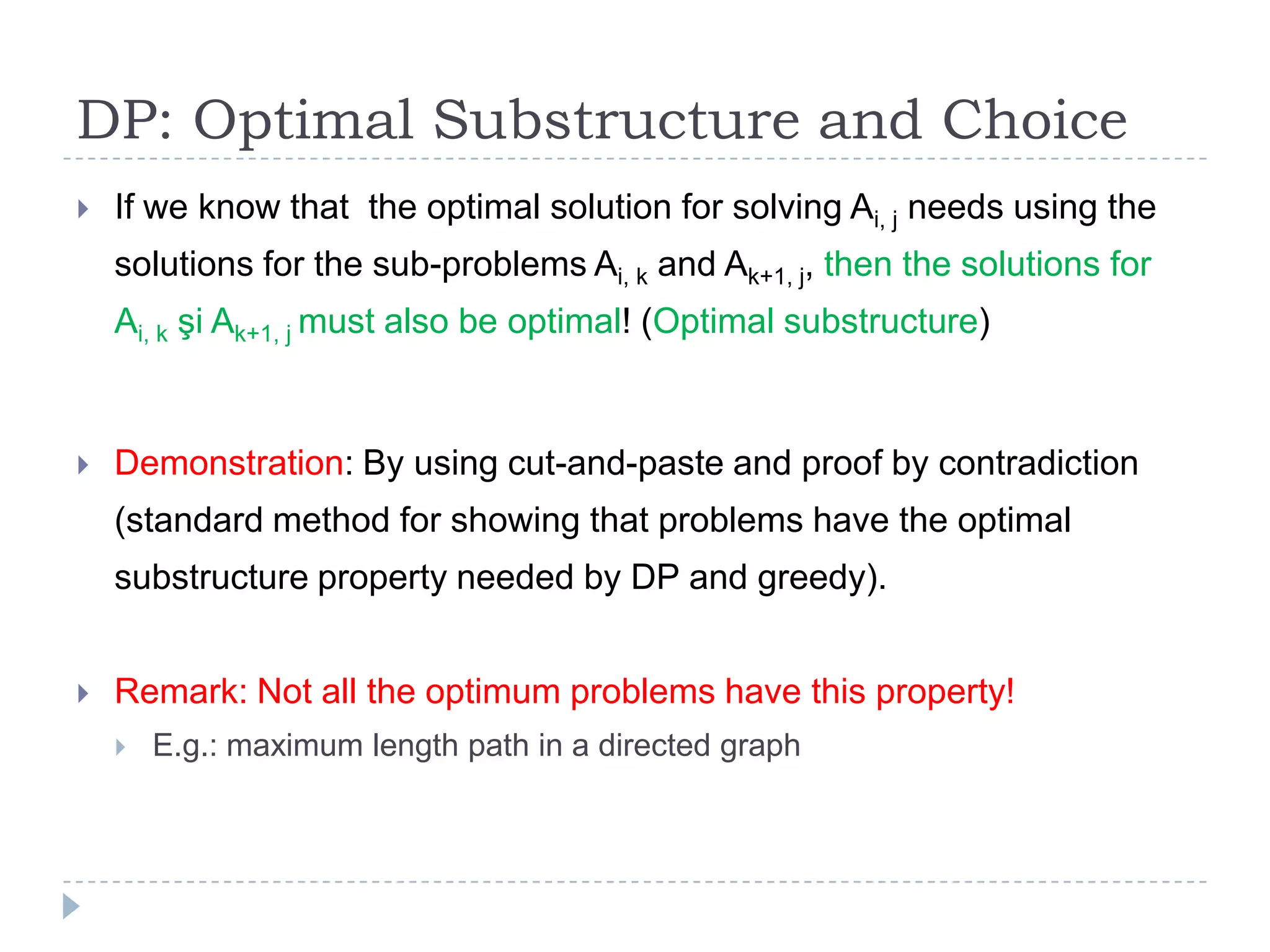 DP: Optimal Substructure and Choice

If we know that the optimal solution for solving $A_{i, j}$ needs using the solutions for the sub-problems $A_{i, k}$ and $A_{k+1, j}$, then the solutions for $A_{i, k}$ şi $A_{k+1, j}$ must also be optimal! (Optimal substructure)

Demonstration: By using cut-and-paste and proof by contradiction (standard method for showing that problems have the optimal substructure property needed by DP and greedy).

Remark: Not all the optimum problems have this property!

E.g.: maximum length path in a directed graph